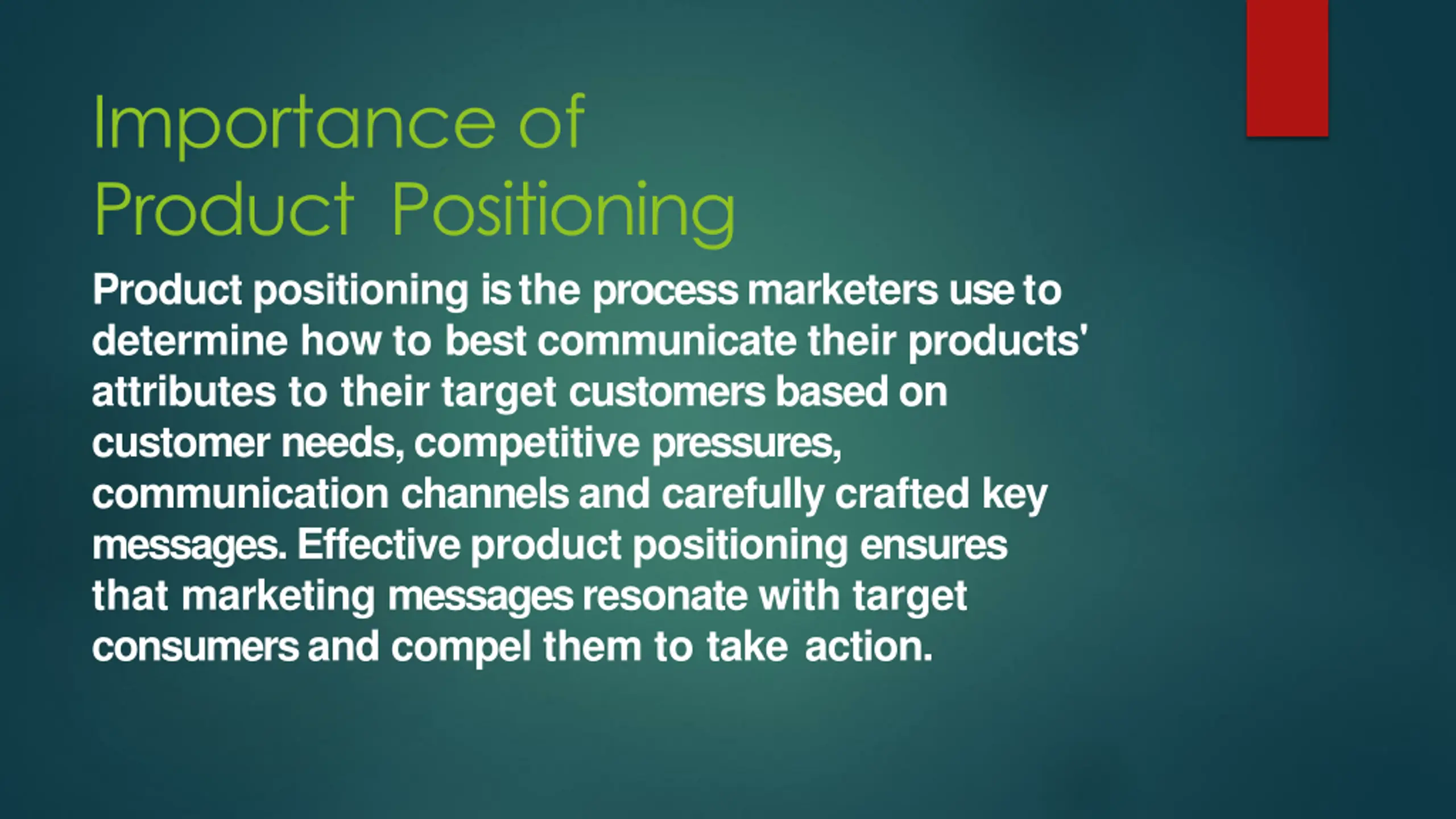 Importance of
Product Positioning

Product positioning is the process marketers use to determine how to best communicate their products' attributes to their target customers based on customer needs, competitive pressures, communication channels and carefully crafted key messages. Effective product positioning ensures that marketing messages resonate with target consumers and compel them to take action.